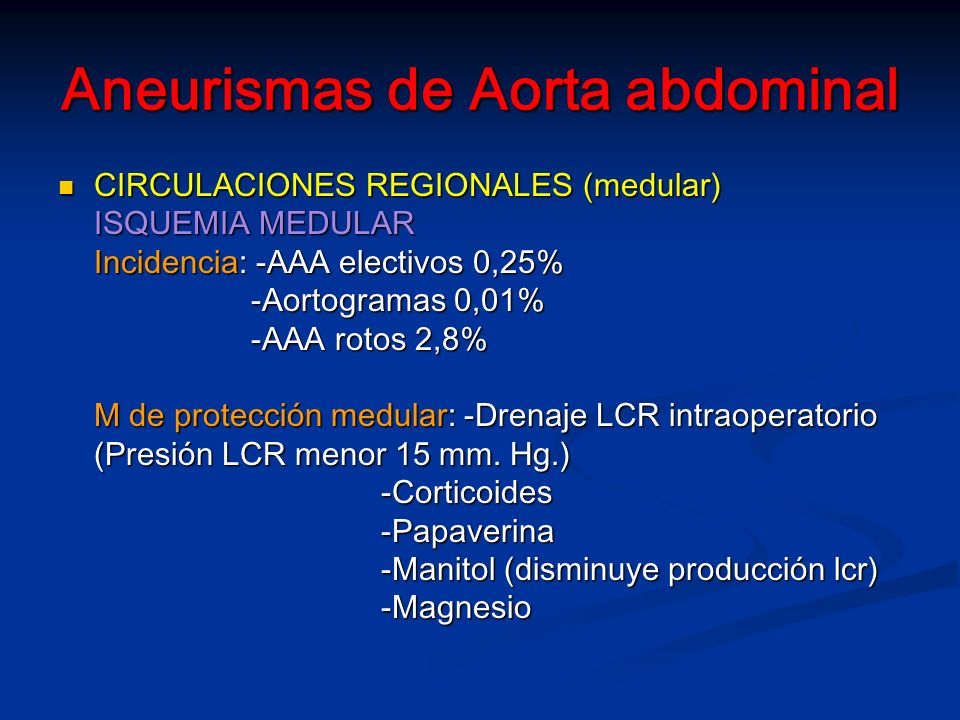 Aneurismas de Aorta abdominal

CIRCULACIONES REGIONALES (medular)
ISQUEMIA MEDULAR
Incidencia: -AAA electivos 0,25%
-Aortogramas 0,01%
-AAA rotos 2,8%

M de protección medular: -Drenaje LCR intraoperatorio (Presión LCR menor 15 mm. Hg.)
-Corticoides
-Papaverina
-Manitol (disminuye producción lcr)
-Magnesio